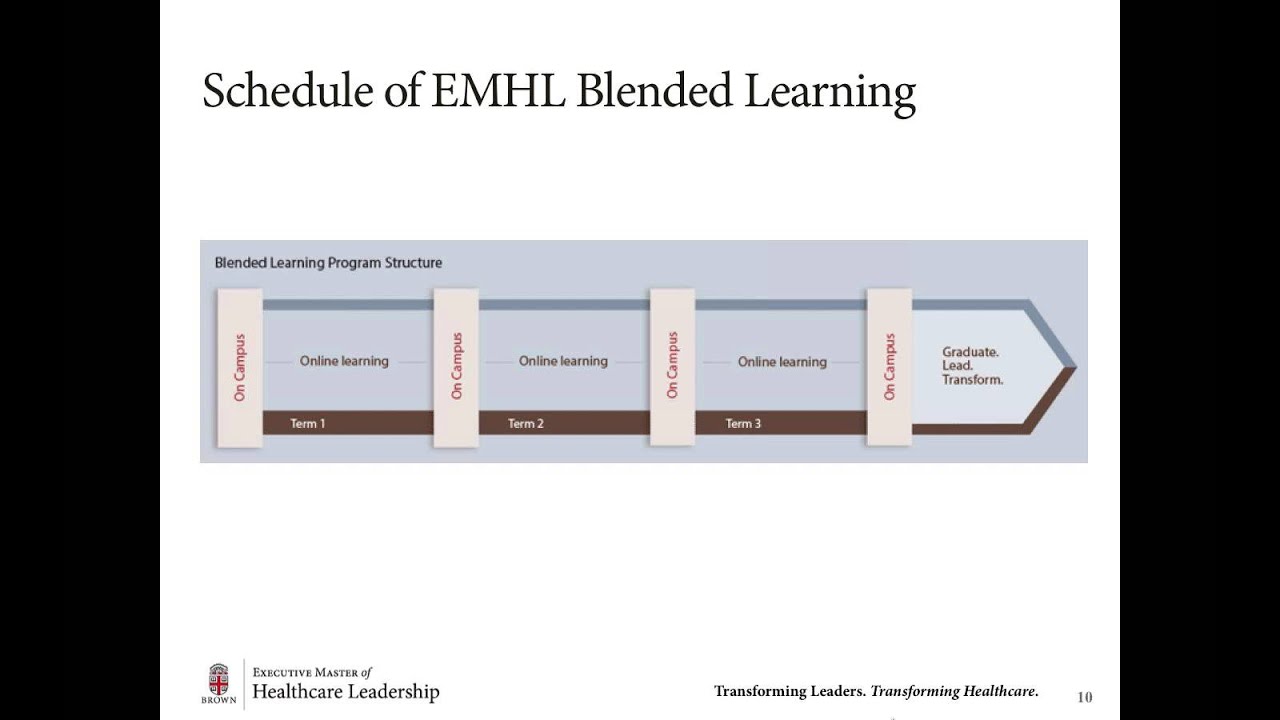 Schedule of EMHL Blended Learning

Blended Learning Program Structure

On Campus

Online learning

Term 1

On Campus

Online learning

Term 2

On Campus

Online learning

Term 3

On Campus

Graduate.
Lead.
Transform.

BROWN

EXECUTIVE MASTER of
Healthcare Leadership

Transforming Leaders. Transforming Healthcare.

10